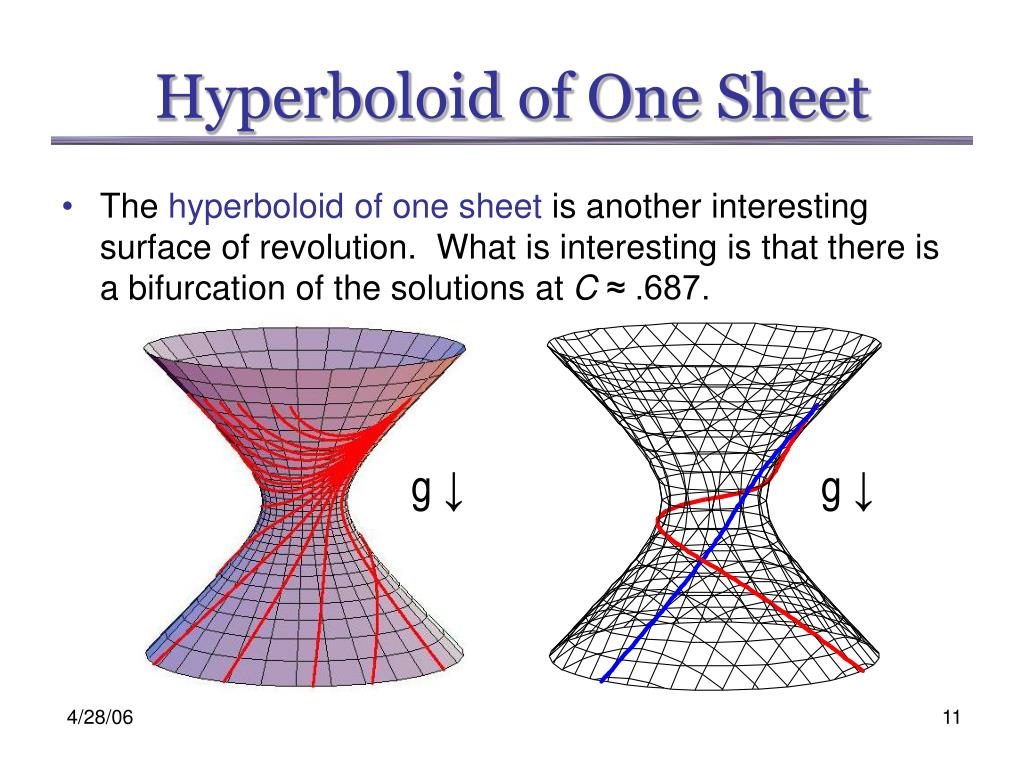 Hyperboloid of One Sheet

• The hyperboloid of one sheet is another interesting surface of revolution. What is interesting is that there is a bifurcation of the solutions at $C \approx .687$.

g ↓

g ↓

4/28/06

11